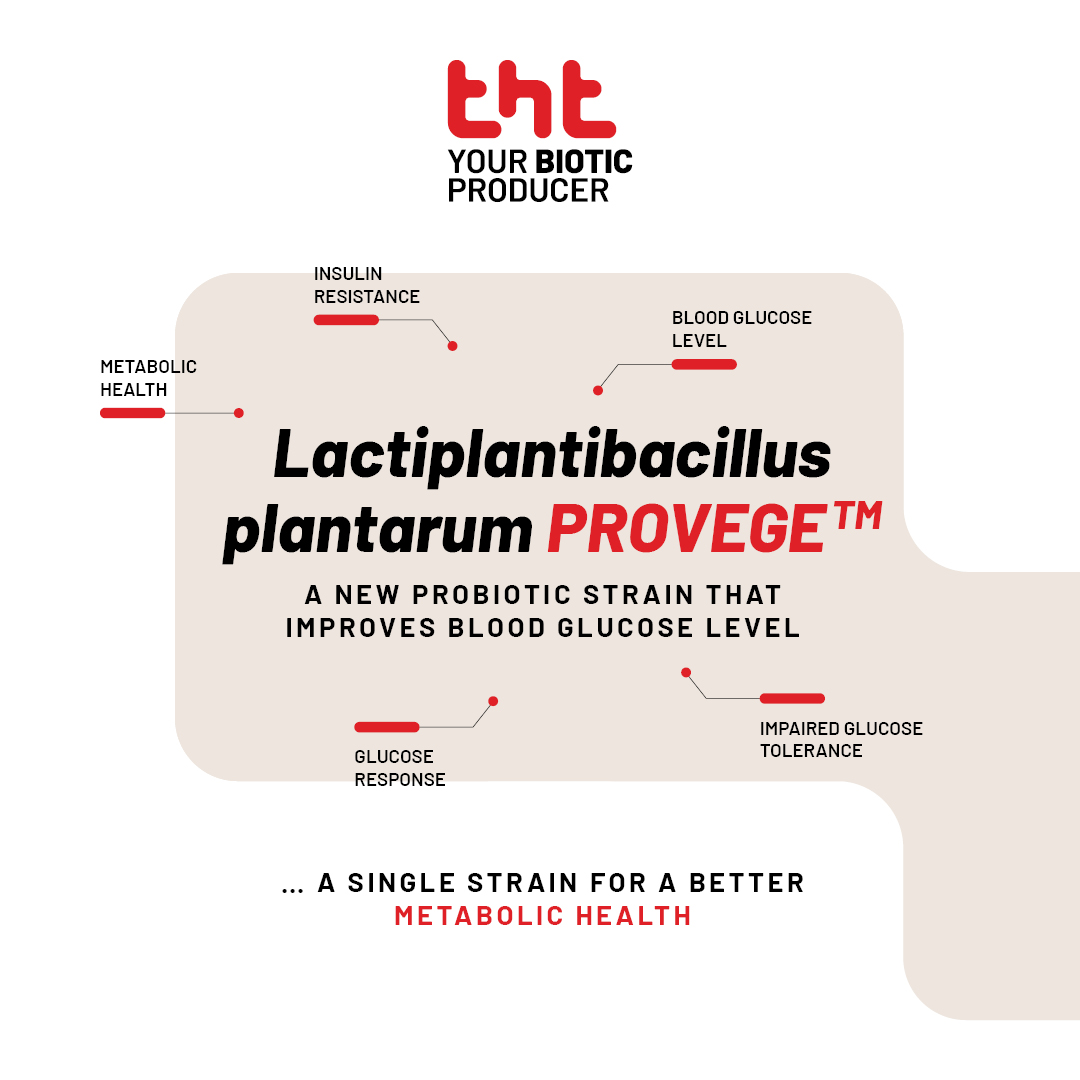 tht
YOUR BIOTIC PRODUCER

INSULIN RESISTANCE

BLOOD GLUCOSE LEVEL

METABOLIC HEALTH

Lactiplantibacillus plantarum PROVEGE™

A NEW PROBIOTIC STRAIN THAT IMPROVES BLOOD GLUCOSE LEVEL

GLUCOSE RESPONSE

IMPAIRED GLUCOSE TOLERANCE

... A SINGLE STRAIN FOR A BETTER METABOLIC HEALTH